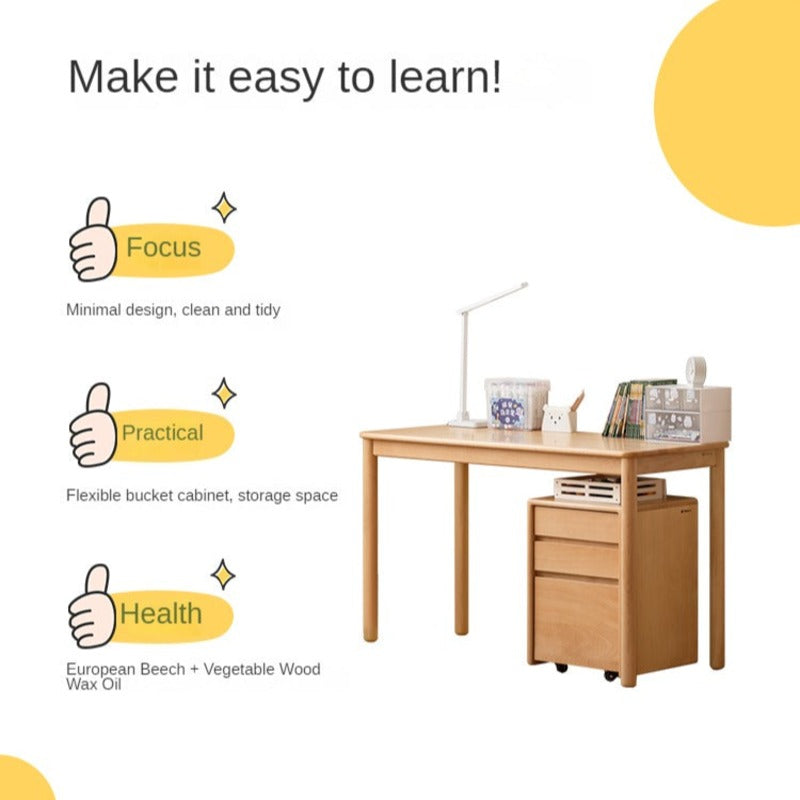 Make it easy to learn!

Focus

Minimal design, clean and tidy

Practical

Flexible bucket cabinet, storage space

Health

European Beech + Vegetable Wood Wax Oil